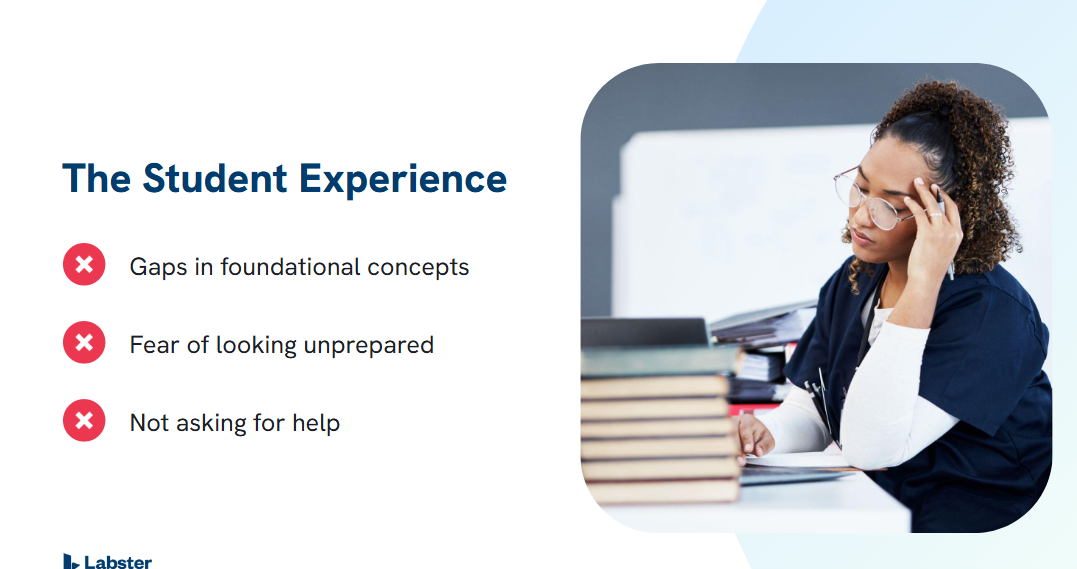 The Student Experience

Gaps in foundational concepts

Fear of looking unprepared

Not asking for help

Labster